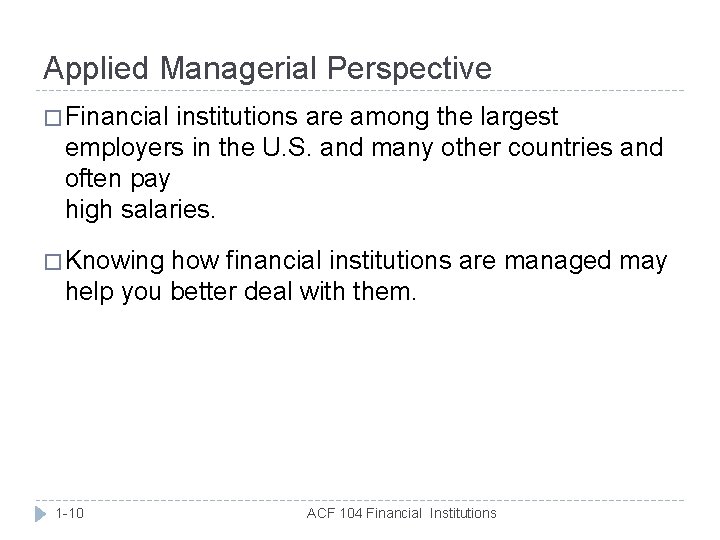 Applied Managerial Perspective

□ Financial institutions are among the largest employers in the U.S. and many other countries and often pay high salaries.

□ Knowing how financial institutions are managed may help you better deal with them.

1-10

ACF 104 Financial Institutions